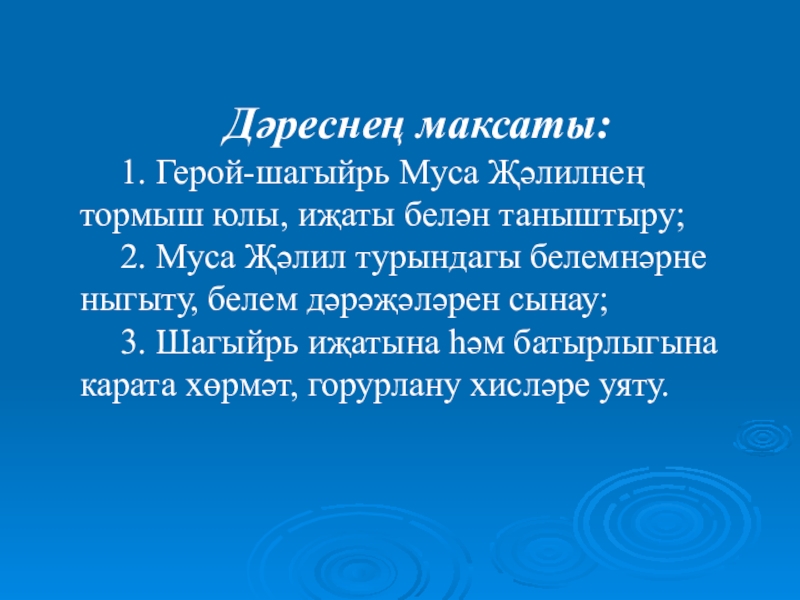 Дәреснең максаты:

1. Герой-шагыйрь Муса Җәлилнең тормыш юлы, иҗаты белән таныштыру;

2. Муса Җәлил турындагы белемнәрне ныгыту, белем дәрәҗәләрен сынау;

3. Шагыйрь иҗатына һәм батырлыгына карата хөрмәт, горурлану хисләре уяту.